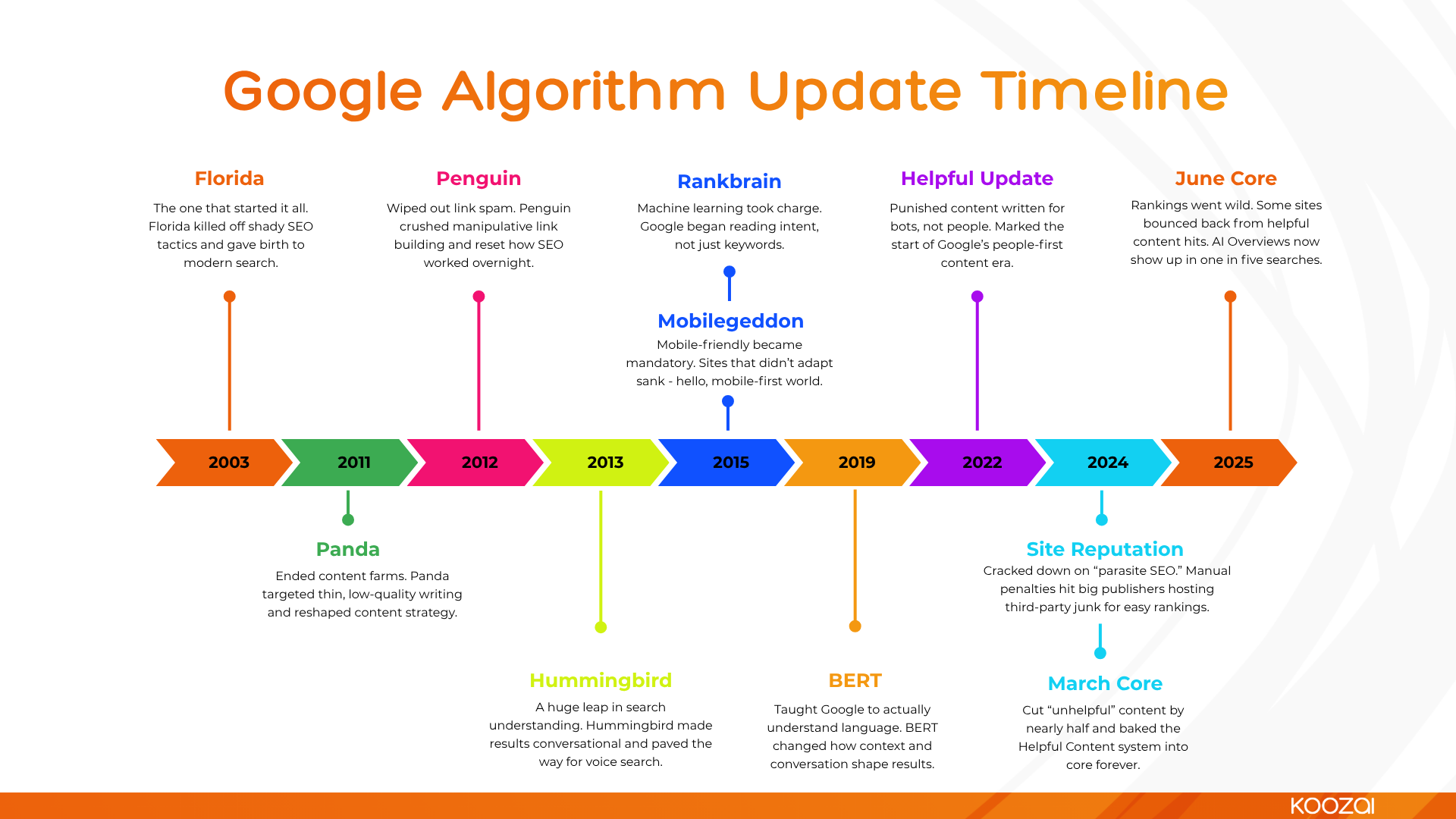 Google Algorithm Update Timeline

Florida
The one that started it all. Florida killed off shady SEO tactics and gave birth to modern search.

Penguin
Wiped out link spam. Penguin crushed manipulative link building and reset how SEO worked overnight.

Rankbrain
Machine learning took charge. Google began reading intent, not just keywords.

Mobilegeddon
Mobile-friendly became mandatory. Sites that didn't adapt sank - hello, mobile-first world.

Helpful Update
Punished content written for bots, not people. Marked the start of Google's people-first content era.

June Core
Rankings went wild. Some sites bounced back from helpful content hits. AI Overviews now show up in one in five searches.

2003 2011 2012 2013 2015 2019 2022 2024 2025

Panda
Ended content farms. Panda targeted thin, low-quality writing and reshaped content strategy.

Hummingbird
A huge leap in search understanding. Hummingbird made results conversational and paved the way for voice search.

BERT
Taught Google to actually understand language. BERT changed how context and conversation shape results.

Site Reputation
Cracked down on "parasite SEO." Manual penalties hit big publishers hosting third-party junk for easy rankings.

March Core
Cut "unhelpful" content by nearly half and baked the Helpful Content system into core forever.

KOOZAI